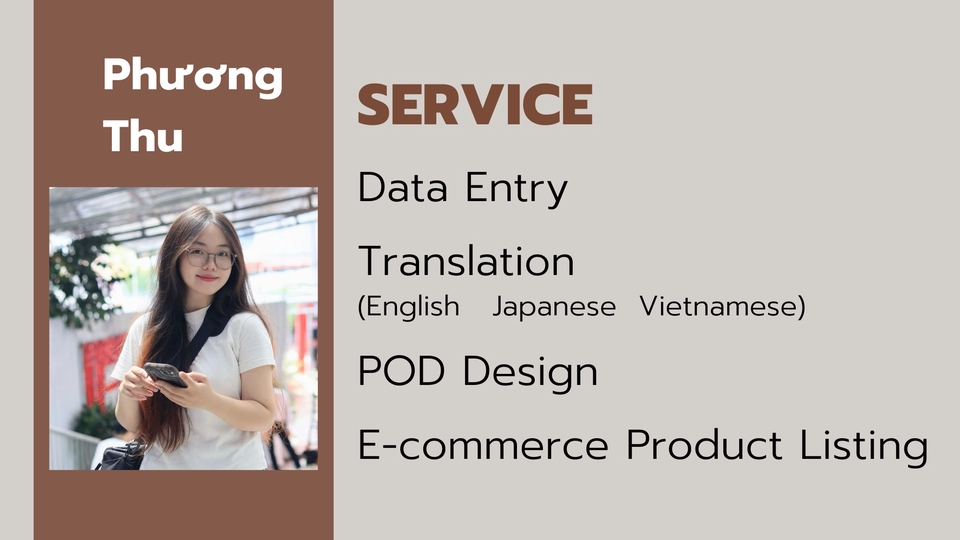 Phương Thu

SERVICE

Data Entry

Translation
(English Japanese Vietnamese)

POD Design

E-commerce Product Listing